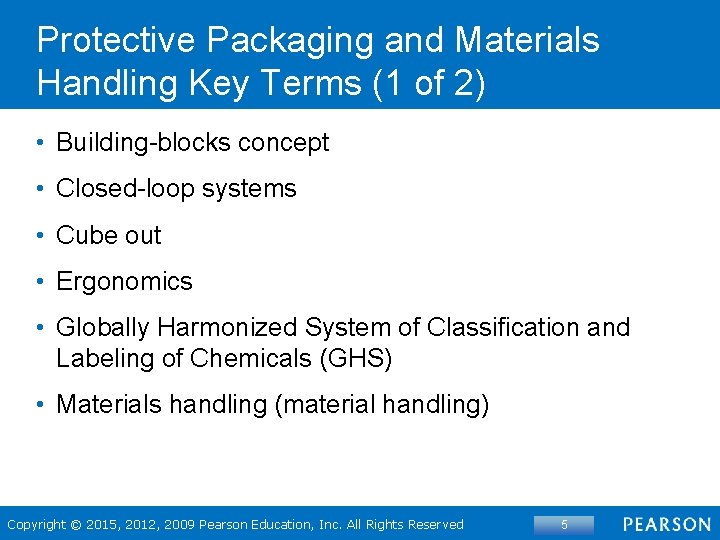 Protective Packaging and Materials Handling Key Terms (1 of 2)

• Building-blocks concept
• Closed-loop systems
• Cube out
• Ergonomics
• Globally Harmonized System of Classification and Labeling of Chemicals (GHS)
• Materials handling (material handling)

Copyright © 2015, 2012, 2009 Pearson Education, Inc. All Rights Reserved

5

PEARSON